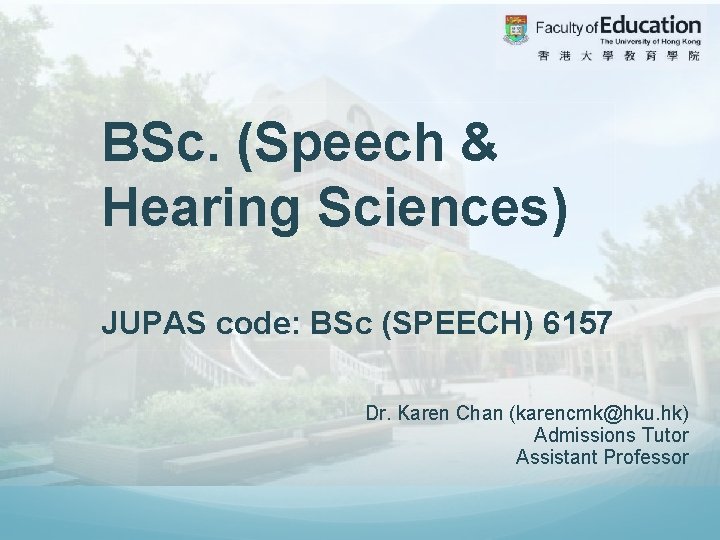 Faculty of Education
The University of Hong Kong
香港大學教育學院

BSc. (Speech & Hearing Sciences)

JUPAS code: BSc (SPEECH) 6157

Dr. Karen Chan (karencmk@hku.hk)
Admissions Tutor
Assistant Professor